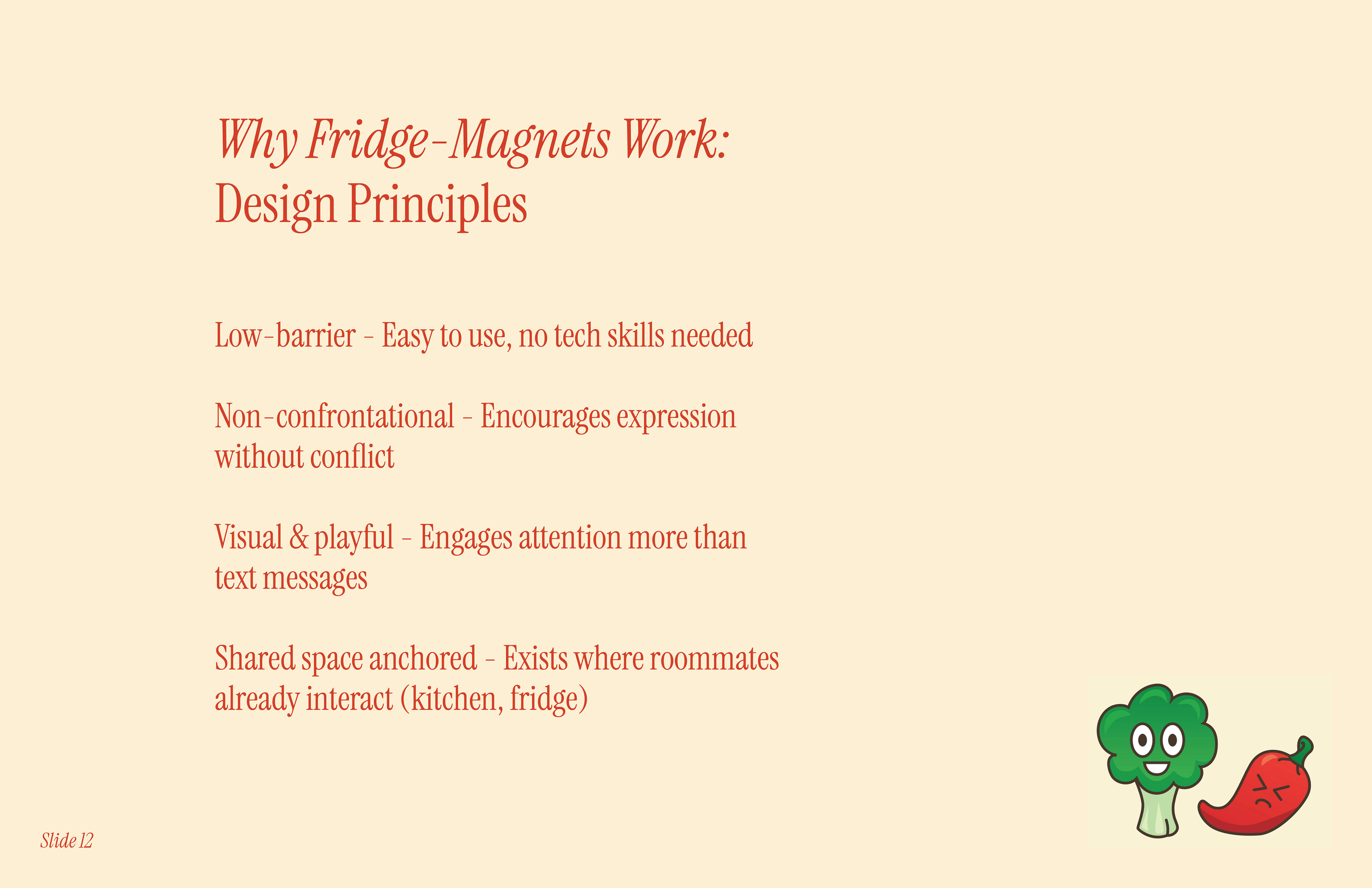 Why Fridge-Magnets Work:
Design Principles

Low-barrier - Easy to use, no tech skills needed

Non-confrontational - Encourages expression without conflict

Visual & playful - Engages attention more than text messages

Shared space anchored - Exists where roommates already interact (kitchen, fridge)

Slide 12